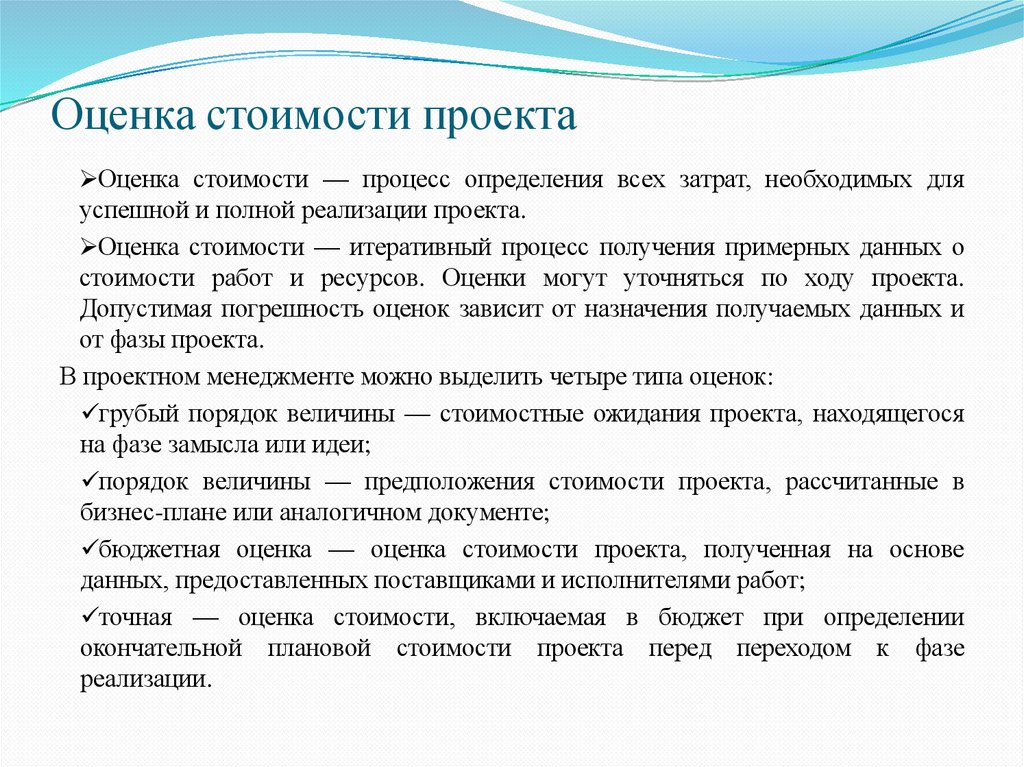 Оценка стоимости проекта

➢Оценка стоимости — процесс определения всех затрат, необходимых для успешной и полной реализации проекта.

➢Оценка стоимости — итеративный процесс получения примерных данных о стоимости работ и ресурсов. Оценки могут уточняться по ходу проекта. Допустимая погрешность оценок зависит от назначения получаемых данных и от фазы проекта.

В проектном менеджменте можно выделить четыре типа оценок:

✓грубый порядок величины — стоимостные ожидания проекта, находящегося на фазе замысла или идеи;

✓порядок величины — предположения стоимости проекта, рассчитанные в бизнес-плане или аналогичном документе;

✓бюджетная оценка — оценка стоимости проекта, полученная на основе данных, предоставленных поставщиками и исполнителями работ;

✓точная — оценка стоимости, включаемая в бюджет при определении окончательной плановой стоимости проекта перед переходом к фазе реализации.